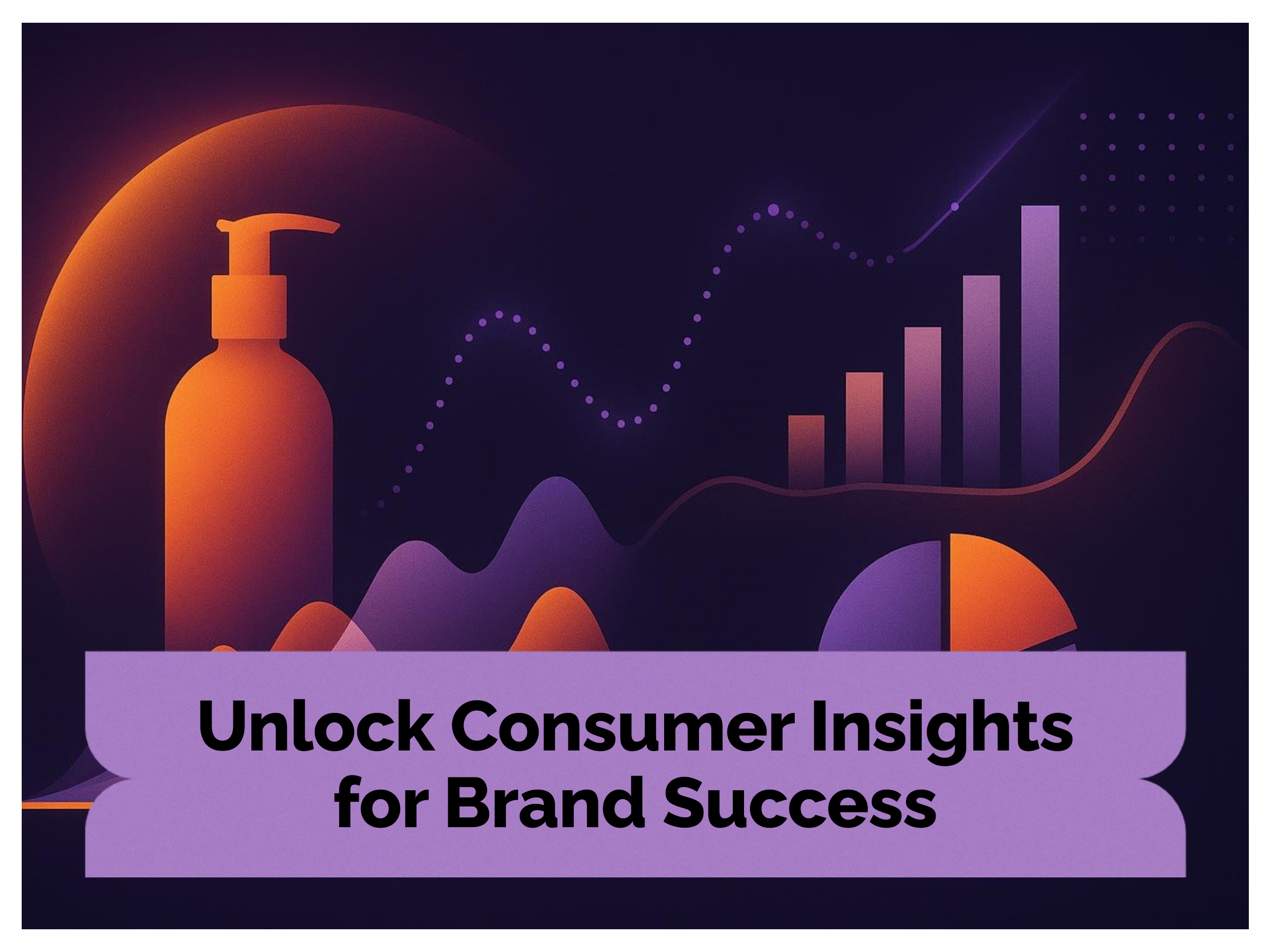 Unlock Consumer Insights
for Brand Success